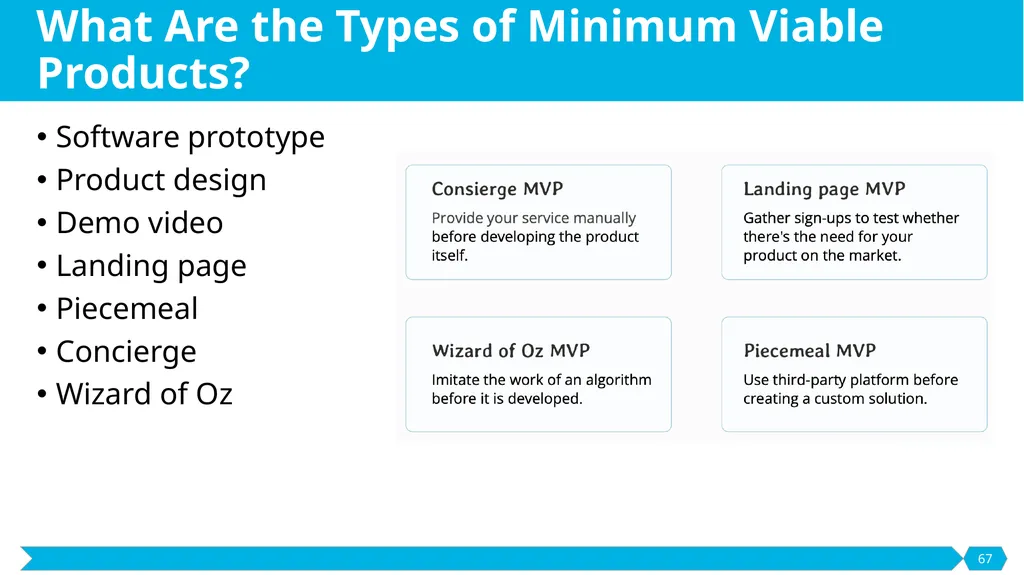 What Are the Types of Minimum Viable Products?

• Software prototype
• Product design
• Demo video
• Landing page
• Piecemeal
• Concierge
• Wizard of Oz

Consierge MVP
Provide your service manually before developing the product itself.

Landing page MVP
Gather sign-ups to test whether there's the need for your product on the market.

Wizard of Oz MVP
Imitate the work of an algorithm before it is developed.

Piecemeal MVP
Use third-party platform before creating a custom solution.

67